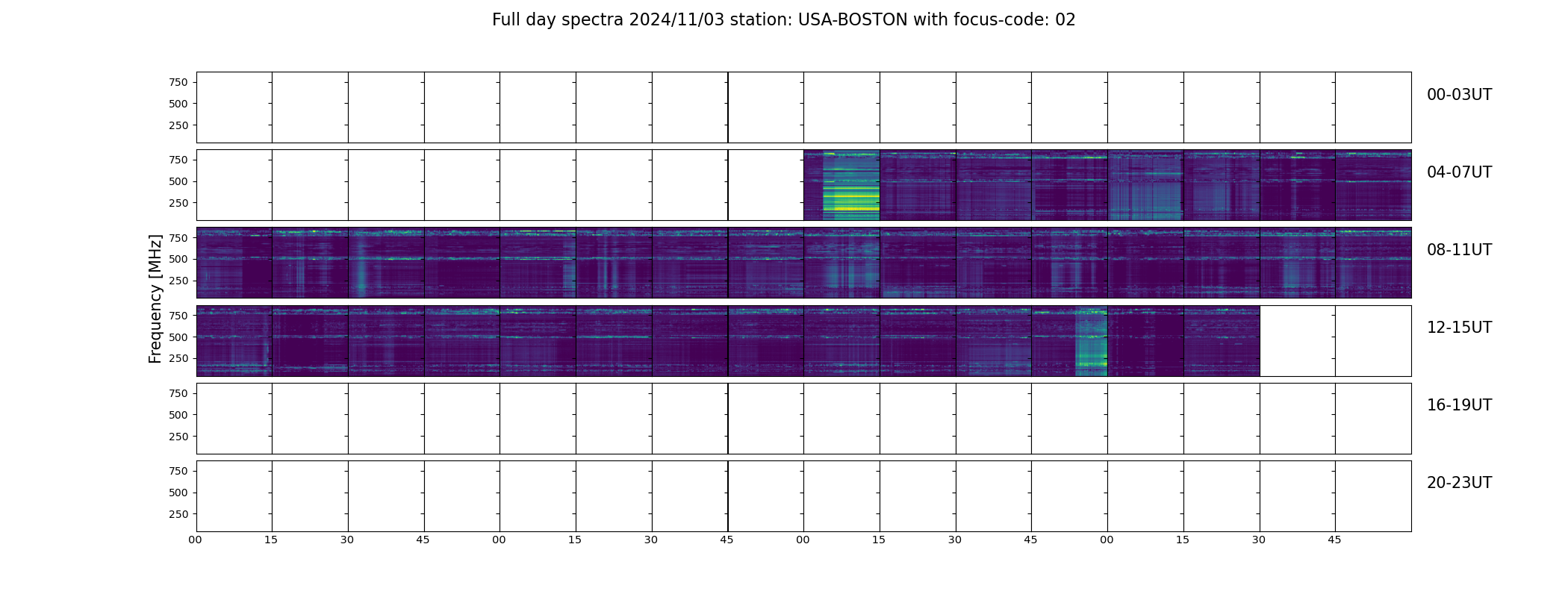 Full day spectra 2024/11/03 station: USA-BOSTON with focus-code: 02

Frequency [MHz]

750
500
250
00-03UT

750
500
250
04-07UT

750
500
250
08-11UT

750
500
250
12-15UT

750
500
250
16-19UT

750
500
250
20-23UT

00 15 30 45 00 15 30 45 00 15 30 45 00 15 30 45